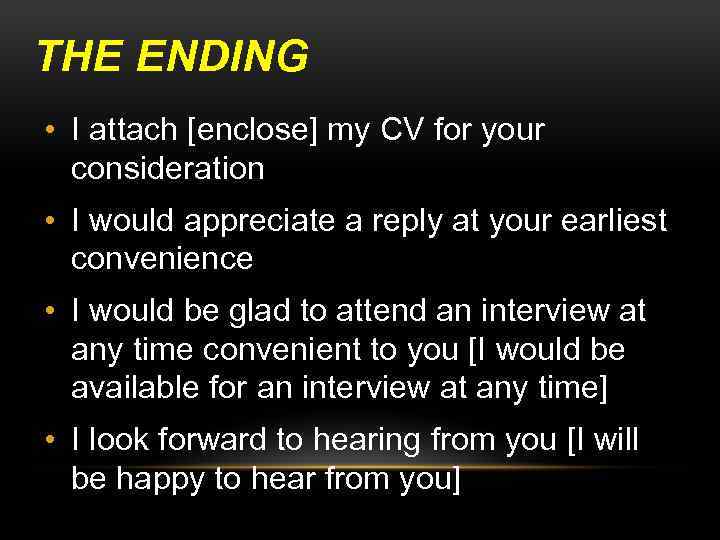 THE ENDING

• I attach [enclose] my CV for your consideration

• I would appreciate a reply at your earliest convenience

• I would be glad to attend an interview at any time convenient to you [I would be available for an interview at any time]

• I look forward to hearing from you [I will be happy to hear from you]